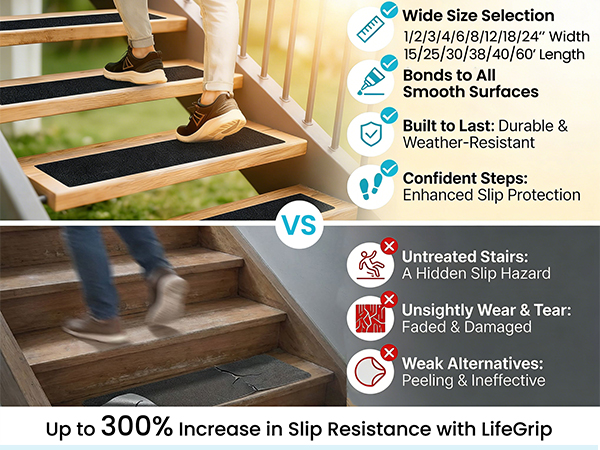 Wide Size Selection
1/2/3/4/6/8/12/18/24" Width
15/25/30/38/40/60' Length

Bonds to All Smooth Surfaces

Built to Last: Durable & Weather-Resistant

Confident Steps: Enhanced Slip Protection

VS

Untreated Stairs: A Hidden Slip Hazard

Unsightly Wear & Tear: Faded & Damaged

Weak Alternatives: Peeling & Ineffective

Up to 300% Increase in Slip Resistance with LifeGrip